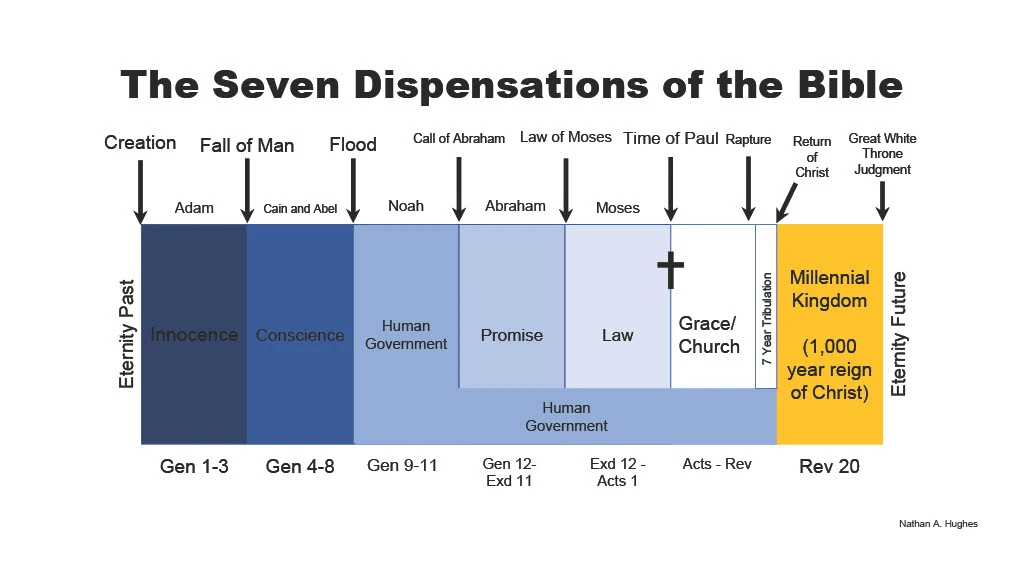 The Seven Dispensations of the Bible

Creation
Fall of Man
Flood
Call of Abraham
Law of Moses
Time of Paul
Rapture
Return of Christ
Great White Throne Judgment

Adam
Cain and Abel
Noah
Abraham
Moses

Eternity Past

Innocence
Conscience
Human Government
Promise
Law
Grace/ Church
7 Year Tribulation
Millennial Kingdom

(1,000 year reign of Christ)

Eternity Future

Human Government

Gen 1-3
Gen 4-8
Gen 9-11
Gen 12- Exd 11
Exd 12 - Acts 1
Acts - Rev
Rev 20

Nathan A. Hughes